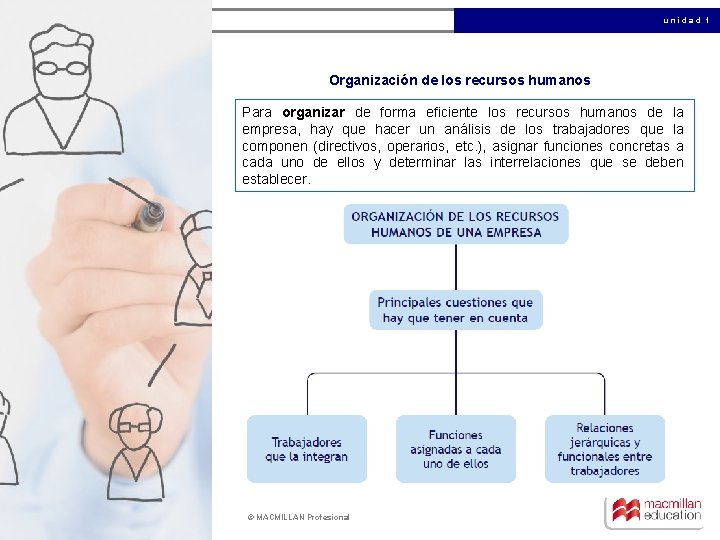 unidad 1

Organización de los recursos humanos

Para organizar de forma eficiente los recursos humanos de la empresa, hay que hacer un análisis de los trabajadores que la componen (directivos, operarios, etc.), asignar funciones concretas a cada uno de ellos y determinar las interrelaciones que se deben establecer.

ORGANIZACIÓN DE LOS RECURSOS HUMANOS DE UNA EMPRESA

Principales cuestiones que hay que tener en cuenta

Trabajadores que la integran

Funciones asignadas a cada uno de ellos

Relaciones jerárquicas y funcionales entre trabajadores

© MACMILLAN Profesional

macmillan education